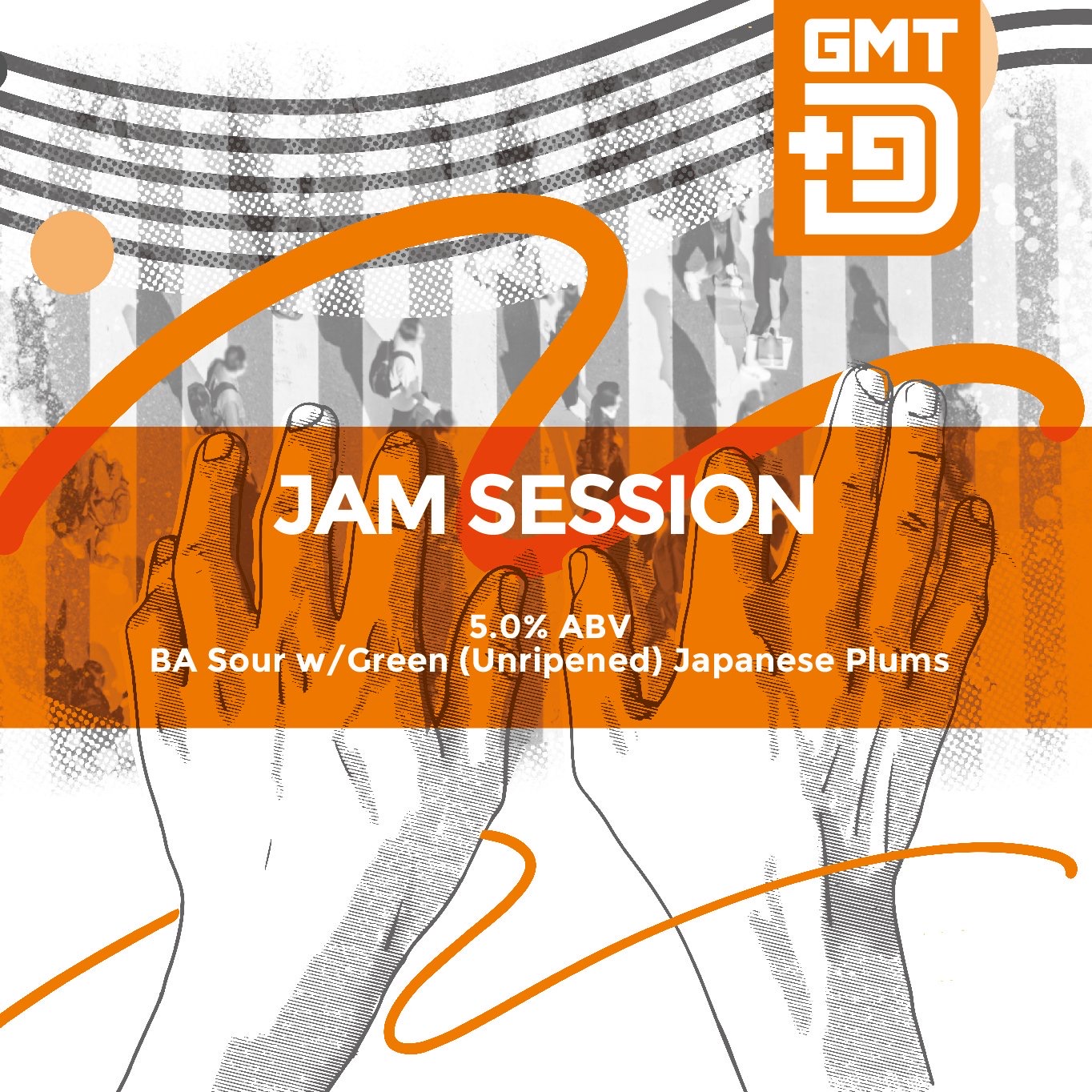 GMT
+9

JAM SESSION

5.0% ABV
BA Sour w/Green (Unripened) Japanese Plums